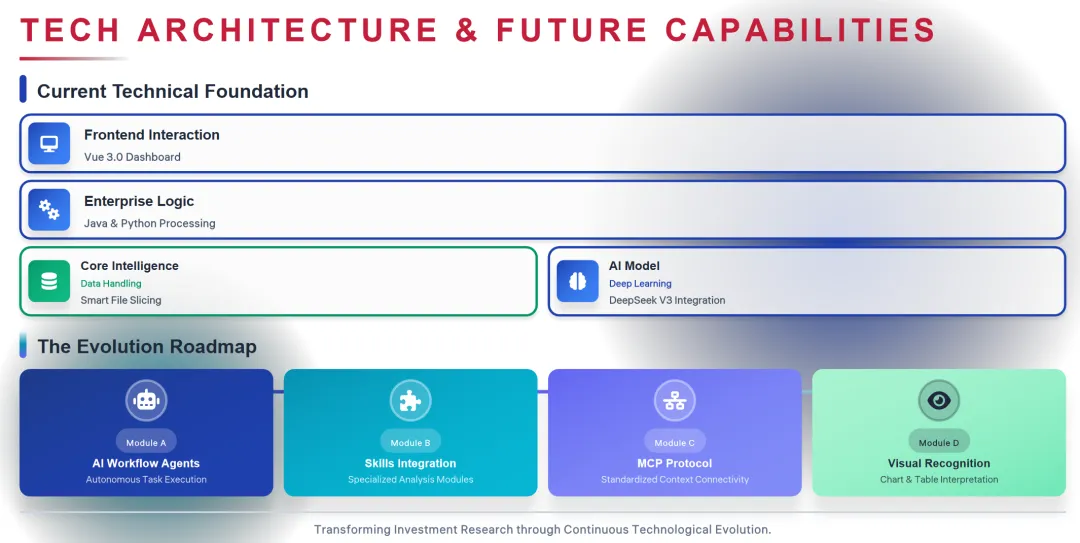 TECH ARCHITECTURE & FUTURE CAPABILITIES

Current Technical Foundation

Frontend Interaction
Vue 3.0 Dashboard

Enterprise Logic
Java & Python Processing

Core Intelligence
Data Handling
Smart File Slicing

AI Model
Deep Learning
DeepSeek V3 Integration

The Evolution Roadmap

Module A
AI Workflow Agents
Autonomous Task Execution

Module B
Skills Integration
Specialized Analysis Modules

Module C
MCP Protocol
Standardized Context Connectivity

Module D
Visual Recognition
Chart & Table Interpretation

Transforming Investment Research through Continuous Technological Evolution.